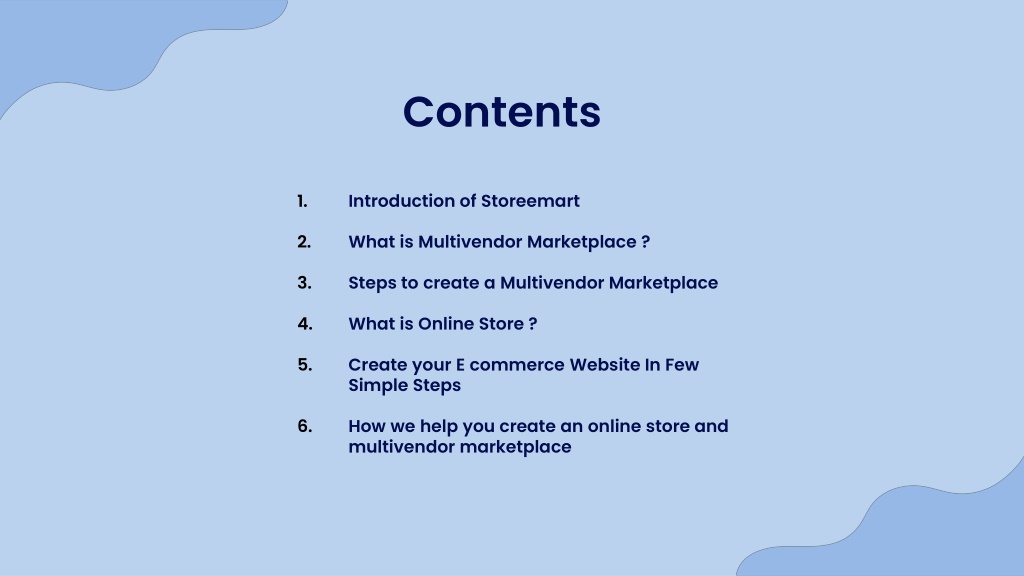 Contents

1. Introduction of Storeemart

2. What is Multivendor Marketplace ?

3. Steps to create a Multivendor Marketplace

4. What is Online Store ?

5. Create your E commerce Website In Few Simple Steps

6. How we help you create an online store and multivendor marketplace